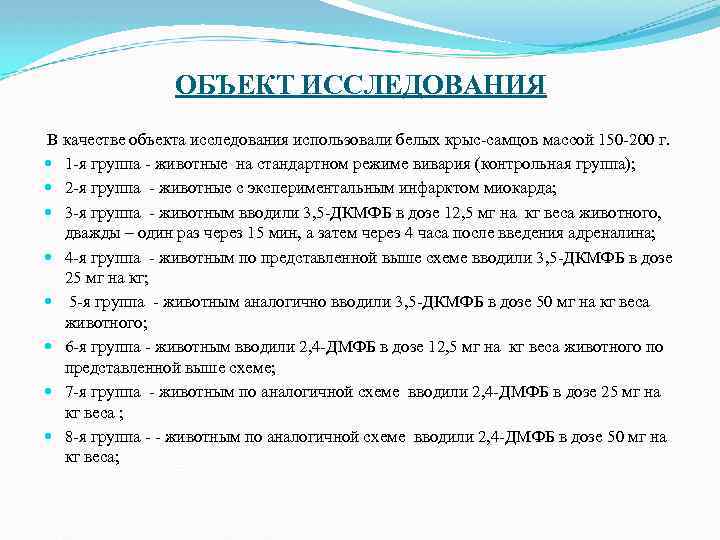 ОБЪЕКТ ИССЛЕДОВАНИЯ

В качестве объекта исследования использовали белых крыс-самцов массой 150-200 г.

- 1-я группа - животные на стандартном режиме вивария (контрольная группа);
- 2-я группа - животные с экспериментальным инфарктом миокарда;
- 3-я группа - животным вводили 3,5-ДКМФБ в дозе 12,5 мг на кг веса животного, дважды – один раз через 15 мин, а затем через 4 часа после введения адреналина;
- 4-я группа - животным по представленной выше схеме вводили 3,5-ДКМФБ в дозе 25 мг на кг;
- 5-я группа - животным аналогично вводили 3,5-ДКМФБ в дозе 50 мг на кг веса животного;
- 6-я группа - животным вводили 2,4-ДМФБ в дозе 12,5 мг на кг веса животного по представленной выше схеме;
- 7-я группа - животным по аналогичной схеме вводили 2,4-ДМФБ в дозе 25 мг на кг веса ;
- 8-я группа - - животным по аналогичной схеме вводили 2,4-ДМФБ в дозе 50 мг на кг веса;